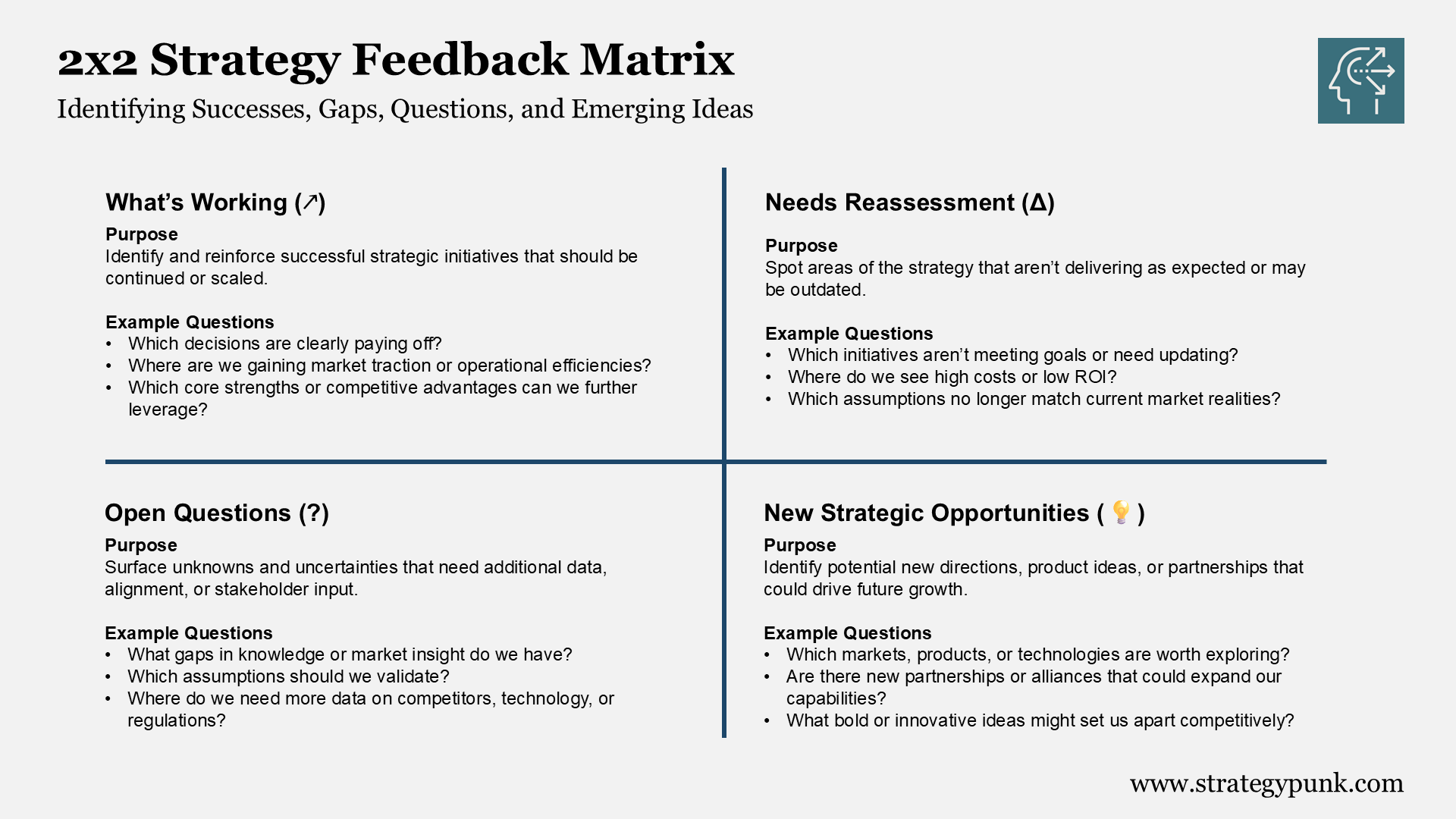 2x2 Strategy Feedback Matrix

Identifying Successes, Gaps, Questions, and Emerging Ideas

What's Working (↗)

Purpose
Identify and reinforce successful strategic initiatives that should be continued or scaled.

Example Questions
• Which decisions are clearly paying off?
• Where are we gaining market traction or operational efficiencies?
• Which core strengths or competitive advantages can we further leverage?

Needs Reassessment (Δ)

Purpose
Spot areas of the strategy that aren't delivering as expected or may be outdated.

Example Questions
• Which initiatives aren't meeting goals or need updating?
• Where do we see high costs or low ROI?
• Which assumptions no longer match current market realities?

Open Questions (?)

Purpose
Surface unknowns and uncertainties that need additional data, alignment, or stakeholder input.

Example Questions
• What gaps in knowledge or market insight do we have?
• Which assumptions should we validate?
• Where do we need more data on competitors, technology, or regulations?

New Strategic Opportunities ( 💡 )

Purpose
Identify potential new directions, product ideas, or partnerships that could drive future growth.

Example Questions
• Which markets, products, or technologies are worth exploring?
• Are there new partnerships or alliances that could expand our capabilities?
• What bold or innovative ideas might set us apart competitively?

www.strategypunk.com